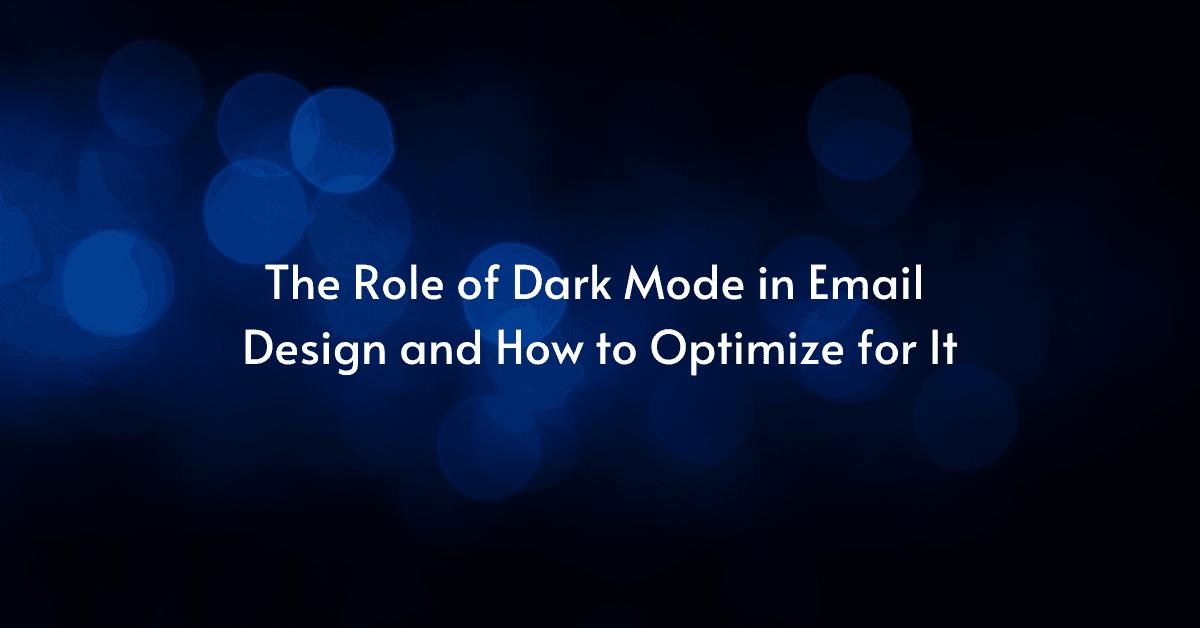 The Role of Dark Mode in Email Design and How to Optimize for It